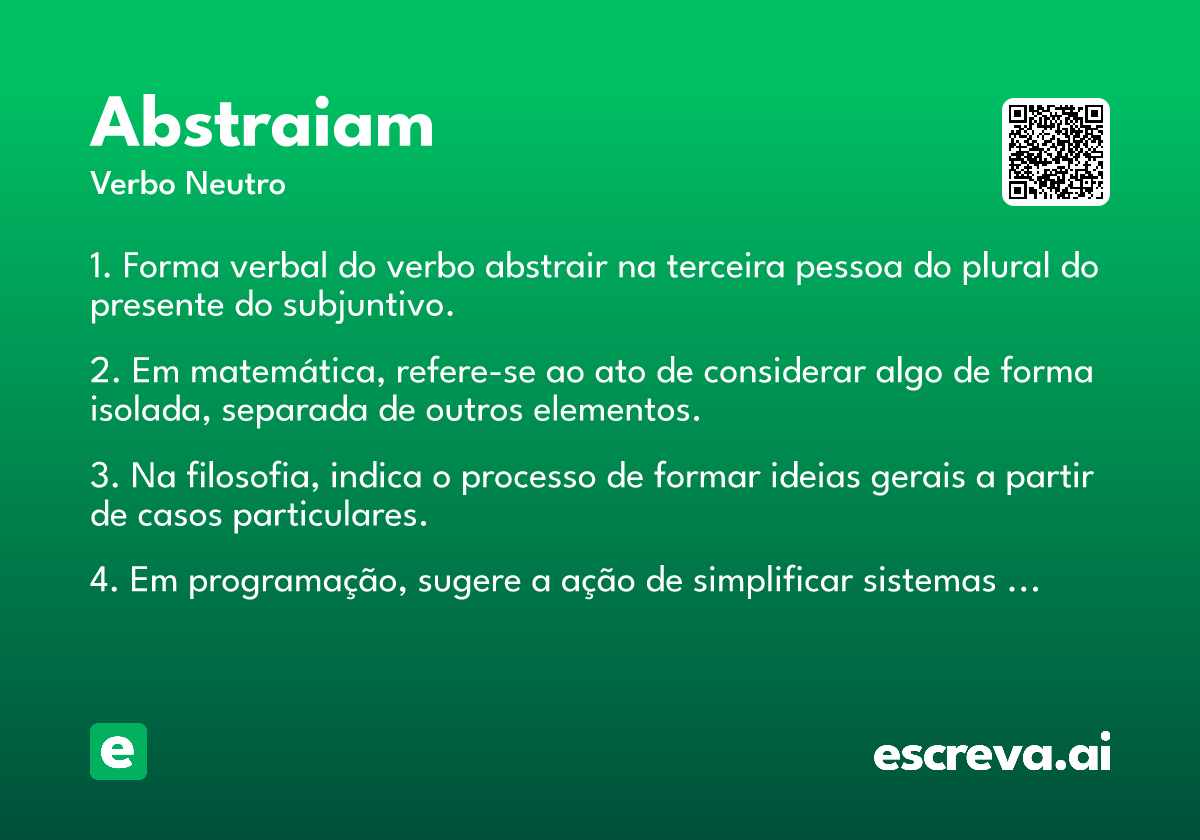 Abstraiam
Verbo Neutro

1. Forma verbal do verbo abstrair na terceira pessoa do plural do presente do subjuntivo.

2. Em matemática, refere-se ao ato de considerar algo de forma isolada, separada de outros elementos.

3. Na filosofia, indica o processo de formar ideias gerais a partir de casos particulares.

4. Em programação, sugere a ação de simplificar sistemas ...

e

escreva.ai